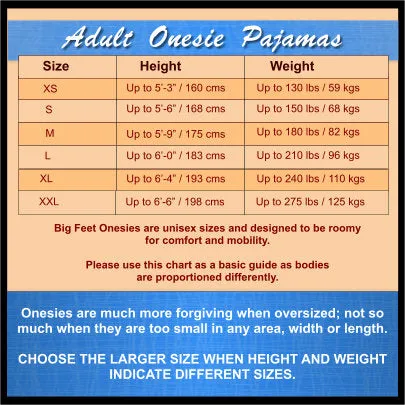 Adult Onesie Pajamas

| Size | Height | Weight |
|---|---|---|
| XS | Up to 5'-3" / 160 cms | Up to 130 lbs / 59 kgs |
| S | Up to 5'-6" / 168 cms | Up to 150 lbs / 68 kgs |
| M | Up to 5'-9" / 175 cms | Up to 180 lbs / 82 kgs |
| L | Up to 6'-0" / 183 cms | Up to 210 lbs / 96 kgs |
| XL | Up to 6'-4" / 193 cms | Up to 240 lbs / 110 kgs |
| XXL | Up to 6'-6" / 198 cms | Up to 275 lbs / 125 kgs |

Big Feet Onesies are unisex sizes and designed to be roomy for comfort and mobility.

Please use this chart as a basic guide as bodies are proportioned differently.

Onesies are much more forgiving when oversized; not so much when they are too small in any area, width or length.

CHOOSE THE LARGER SIZE WHEN HEIGHT AND WEIGHT INDICATE DIFFERENT SIZES.